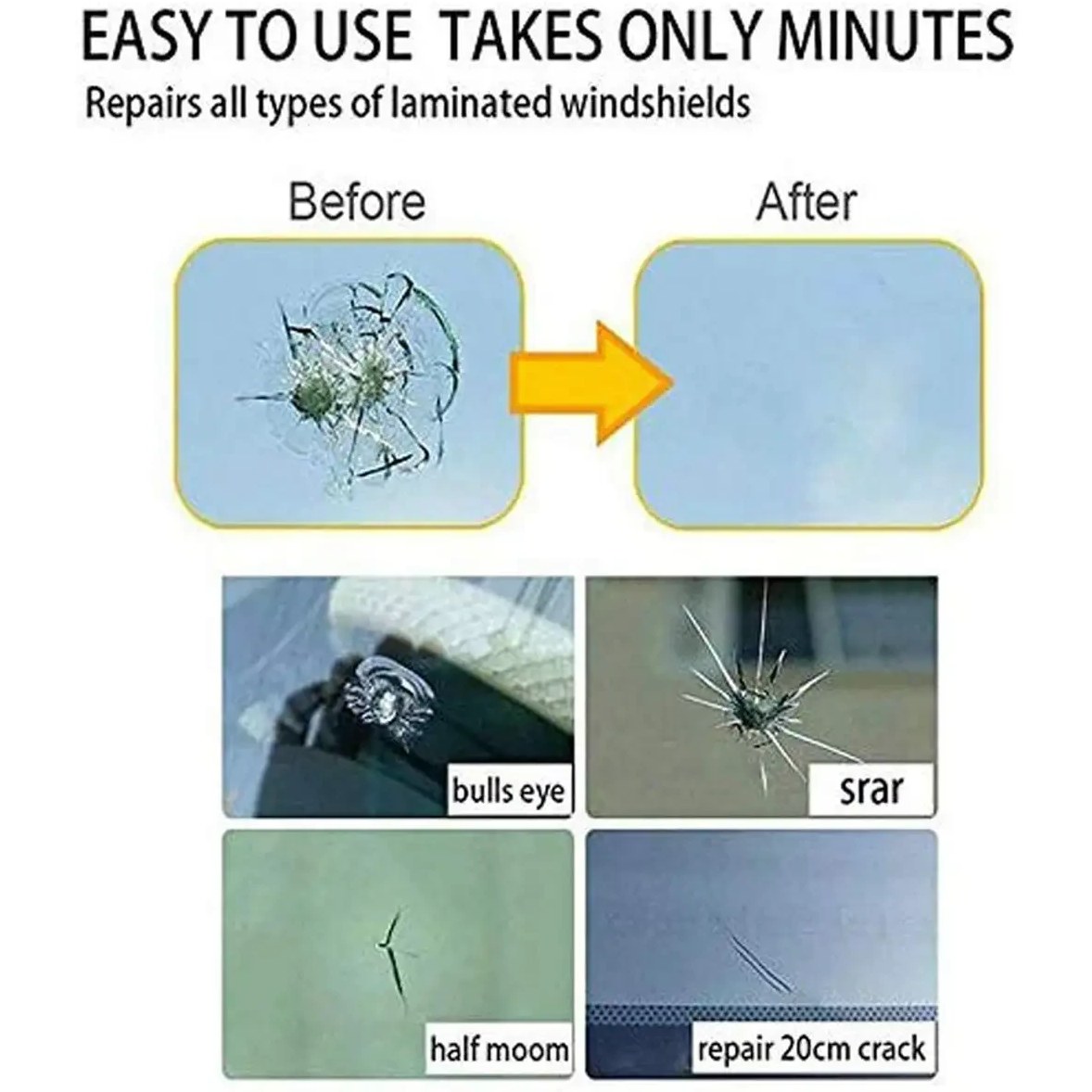 EASY TO USE TAKES ONLY MINUTES
Repairs all types of laminated windshields

Before

After

bulls eye

srar

half moom

repair 20cm crack